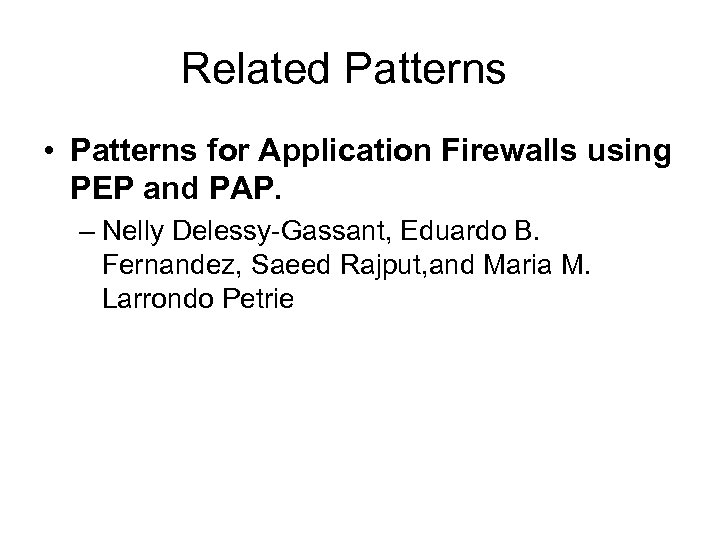 Related Patterns

• Patterns for Application Firewalls using PEP and PAP.

– Nelly Delessy-Gassant, Eduardo B. Fernandez, Saeed Rajput,and Maria M. Larrondo Petrie